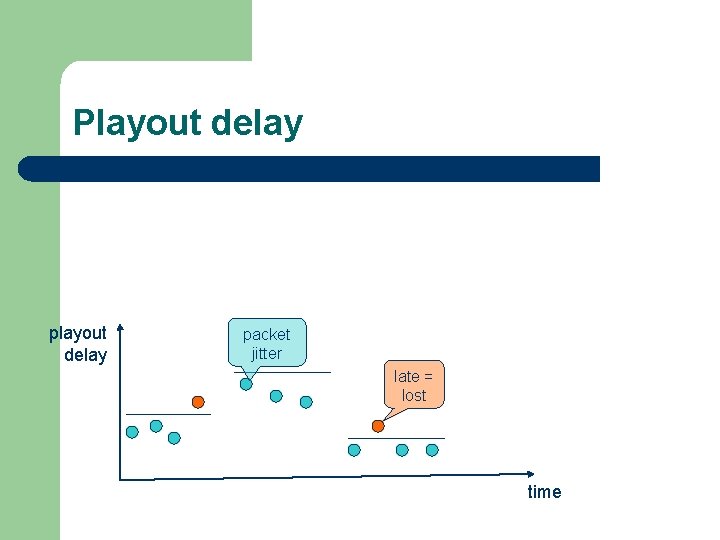 Playout delay

playout delay

packet jitter

late = lost

time